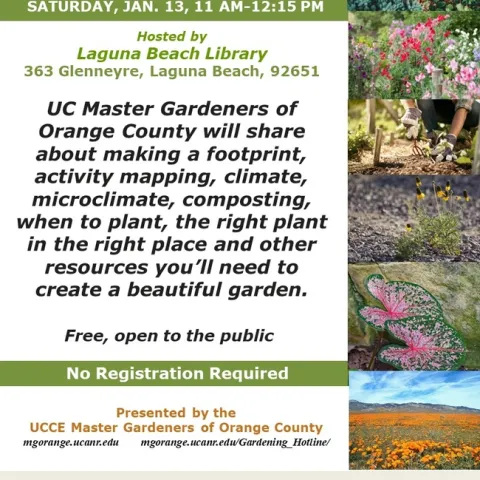 SATURDAY, JAN. 13, 11 AM-12:15 PM

Hosted by
Laguna Beach Library
363 Glenneyre, Laguna Beach, 92651

UC Master Gardeners of Orange County will share about making a footprint, activity mapping, climate, microclimate, composting, when to plant, the right plant in the right place and other resources you'll need to create a beautiful garden.

Free, open to the public

No Registration Required

Presented by the
UCCE Master Gardeners of Orange County
mgorange.ucanr.edu mgorange.ucanr.edu/Gardening_Hotline/